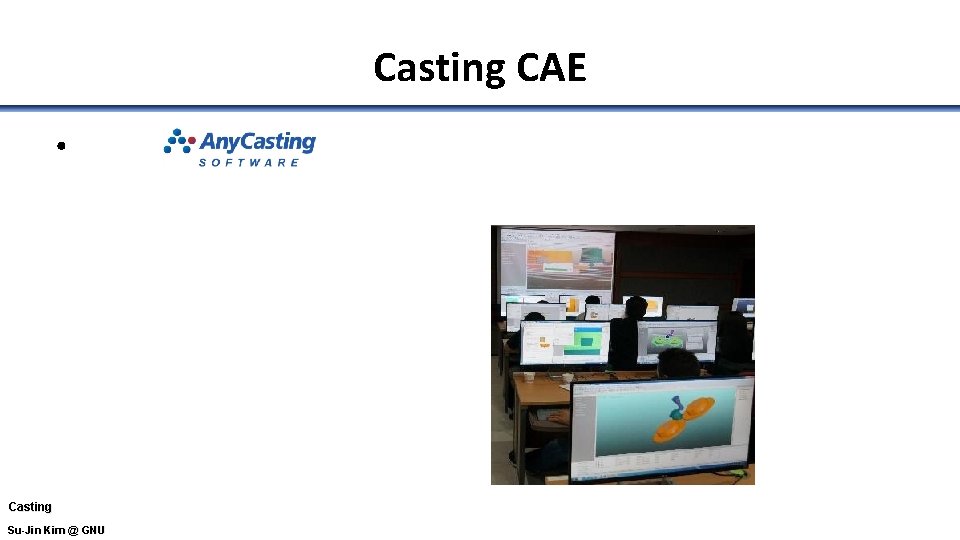 Casting CAE

•

AnyCasting
SOFTWARE

Casting

Su-Jin Kim @ GNU